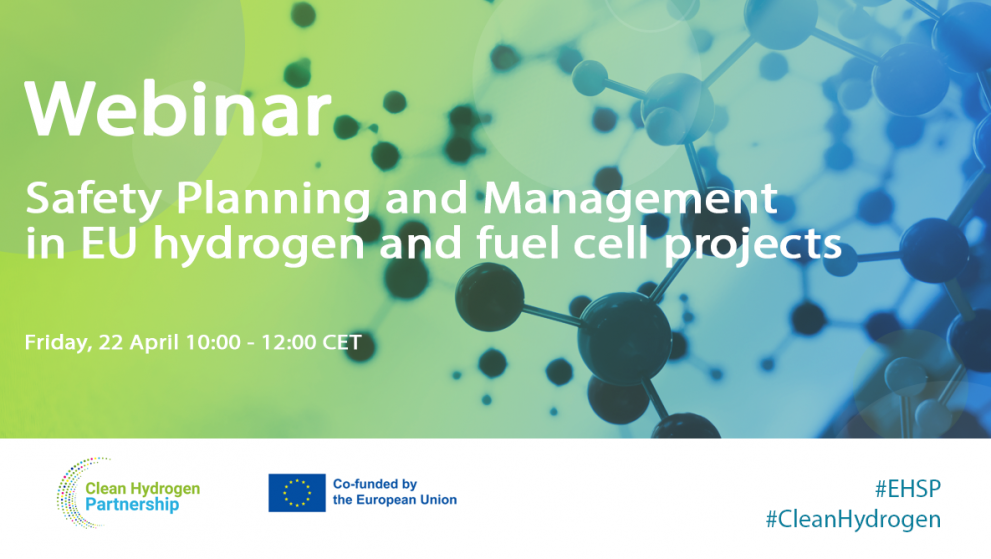 Webinar

Safety Planning and Management in EU hydrogen and fuel cell projects

Friday, 22 April 10:00 - 12:00 CET

Clean Hydrogen Partnership

Co-funded by the European Union

#EHSP
#CleanHydrogen